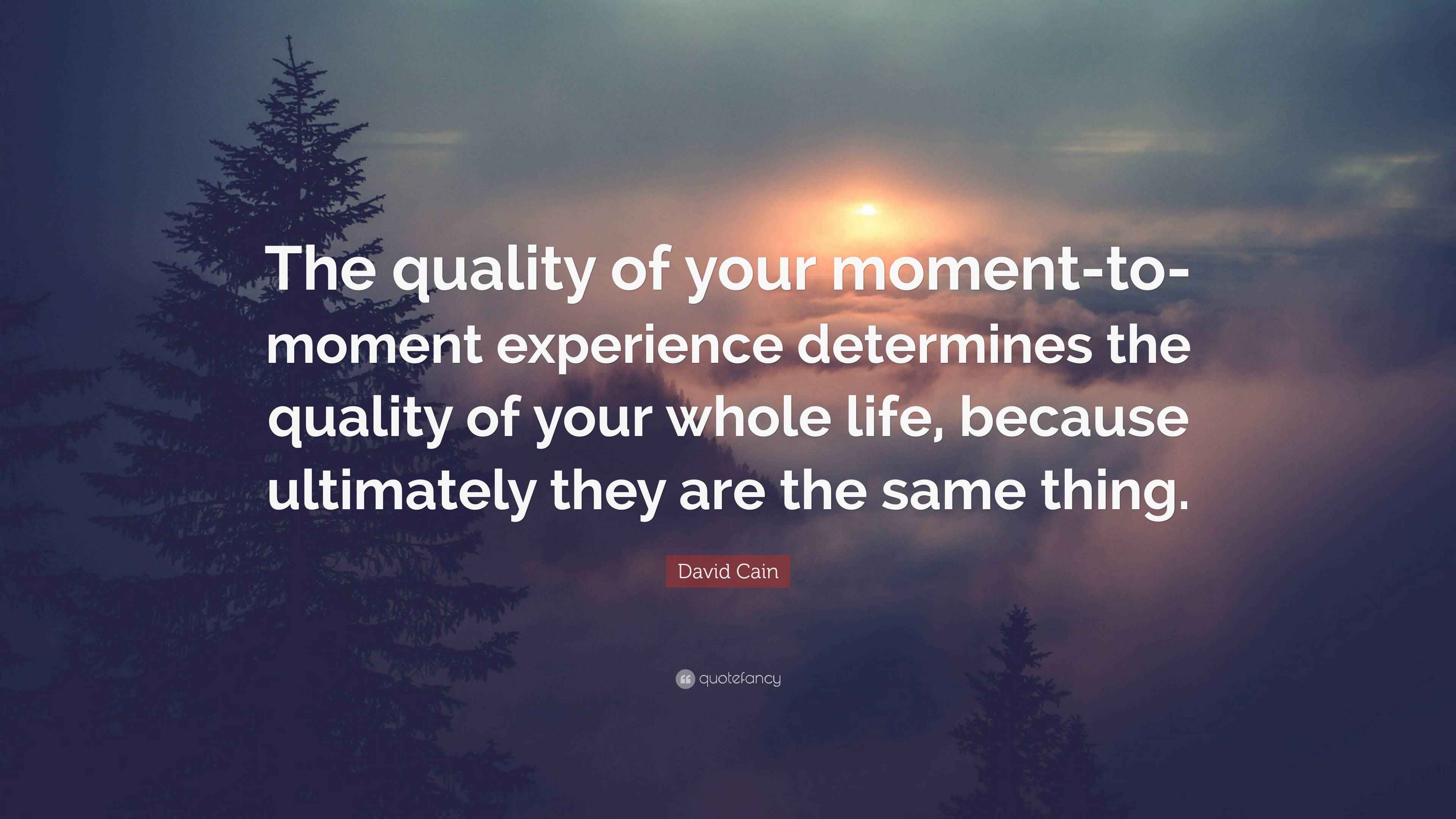 The quality of your moment-to-moment experience determines the quality of your whole life, because ultimately they are the same thing.

David Cain

quotefancy